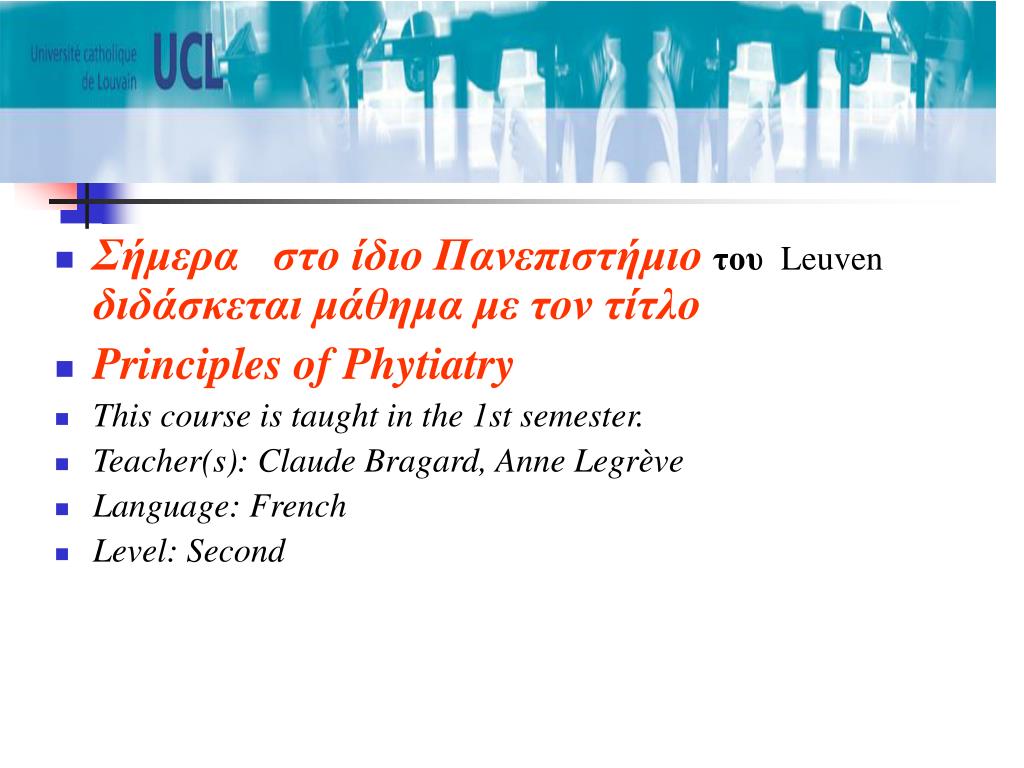 Université catholique de Louvain UCL

Σήμερα στο ίδιο Πανεπιστήμιο του Leuven διδάσκεται μάθημα με τον τίτλο

Principles of Phytiatry

This course is taught in the 1st semester.

Teacher(s): Claude Bragard, Anne Legrève

Language: French

Level: Second